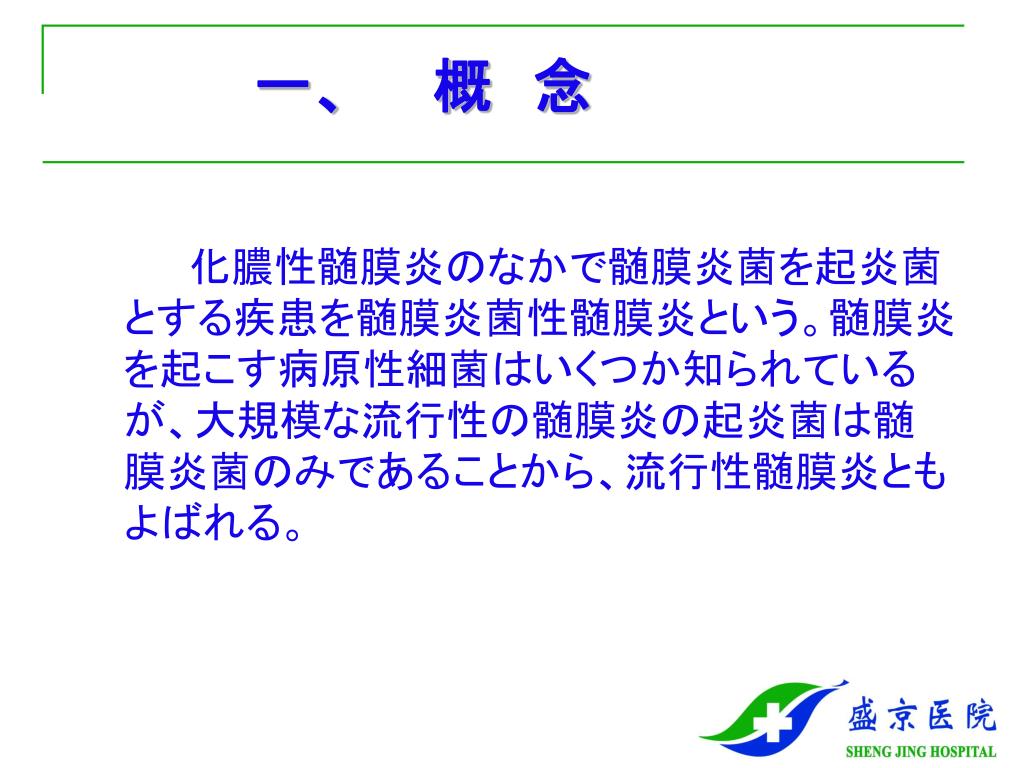 一、 概 念

化膿性髄膜炎のなかで髄膜炎菌を起炎菌とする疾患を髄膜炎菌性髄膜炎という。髄膜炎を起こす病原性細菌はいくつか知られているが、大規模な流行性の髄膜炎の起炎菌は髄膜炎菌のみであることから、流行性髄膜炎ともよばれる。

盛京医院
SHENG JING HOSPITAL